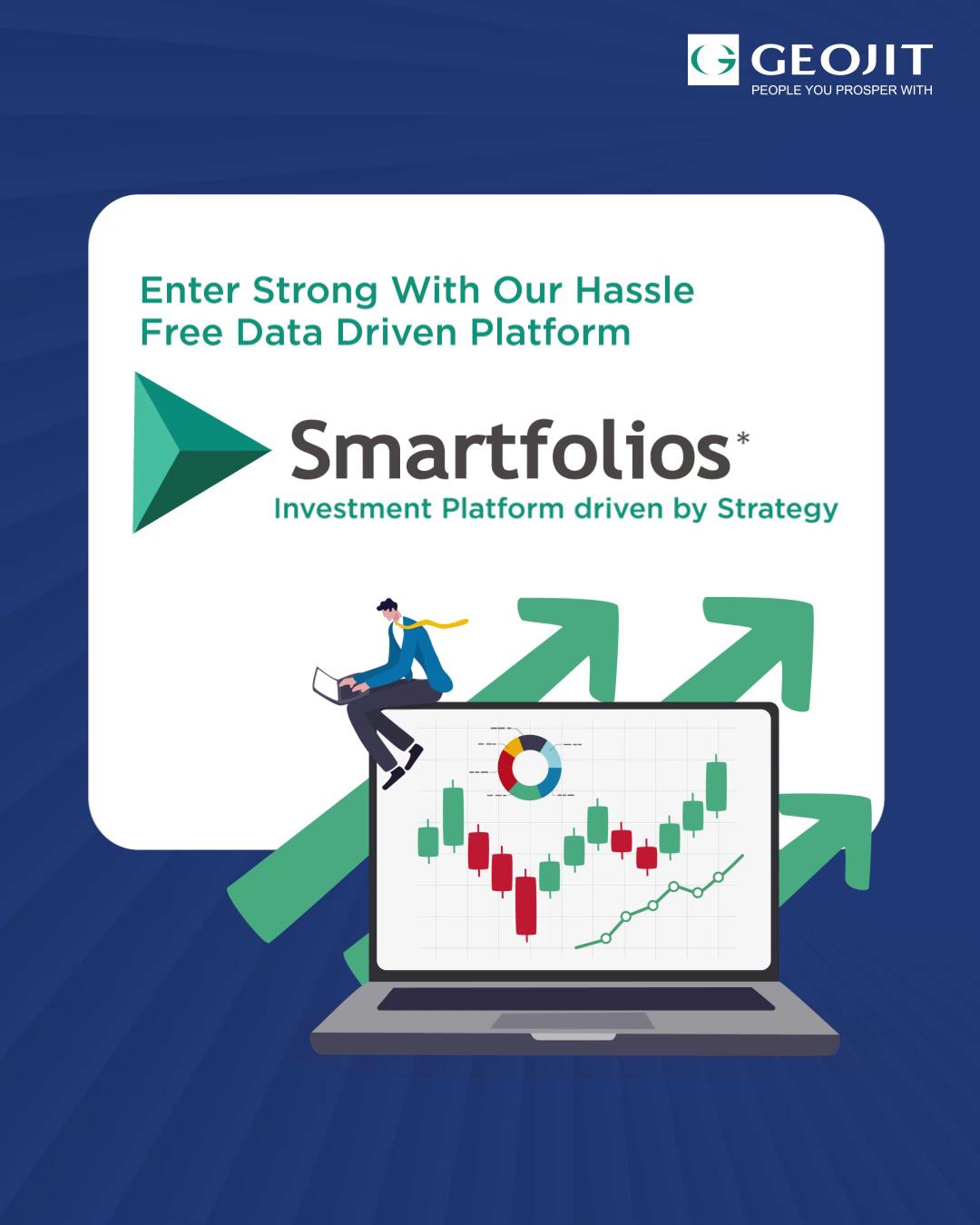 GEOJIT
PEOPLE YOU PROSPER WITH

Enter Strong With Our Hassle Free Data Driven Platform

Smartfolios*
Investment Platform driven by Strategy